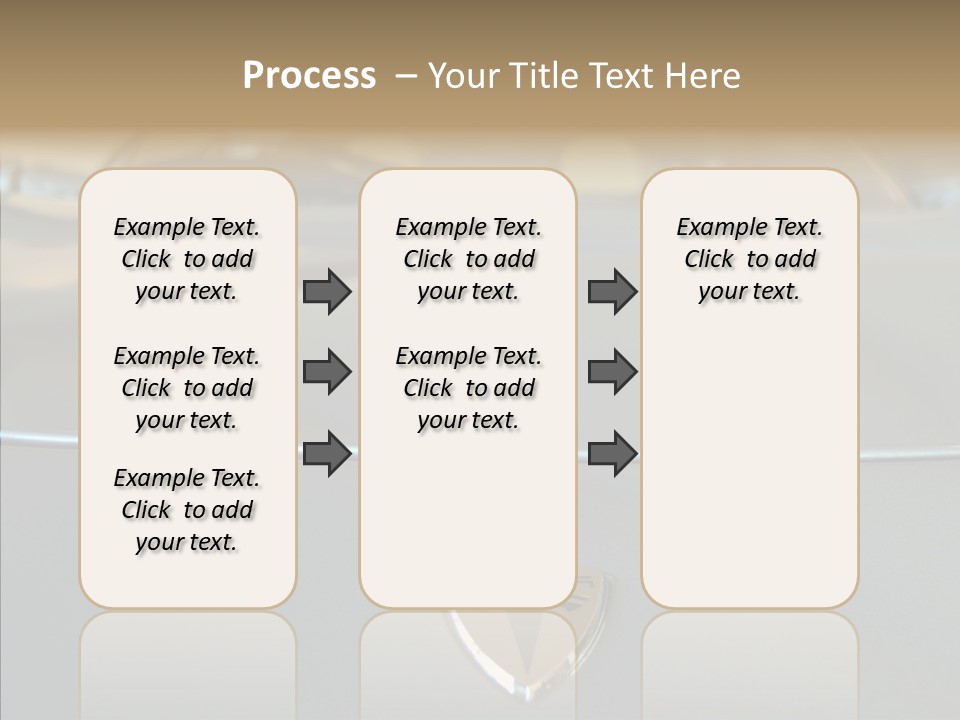 Process – Your Title Text Here

Example Text. Click to add your text.

Example Text. Click to add your text.

Example Text. Click to add your text.

Example Text. Click to add your text.

Example Text. Click to add your text.

Example Text. Click to add your text.